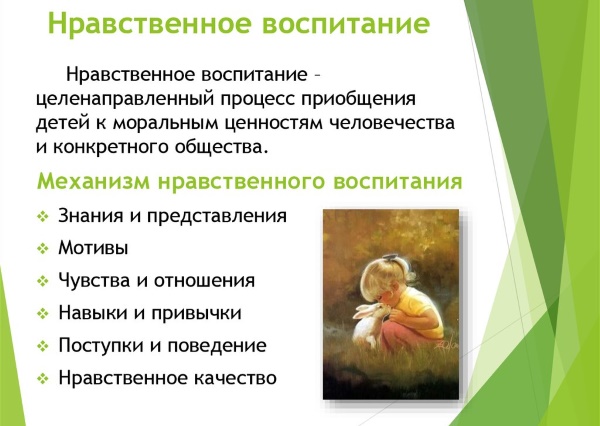 Нравственное воспитание

Нравственное воспитание – целенаправленный процесс приобщения детей к моральным ценностям человечества и конкретного общества.

Механизм нравственного воспитания

❖ Знания и представления
❖ Мотивы
❖ Чувства и отношения
❖ Навыки и привычки
❖ Поступки и поведение
❖ Нравственное качество